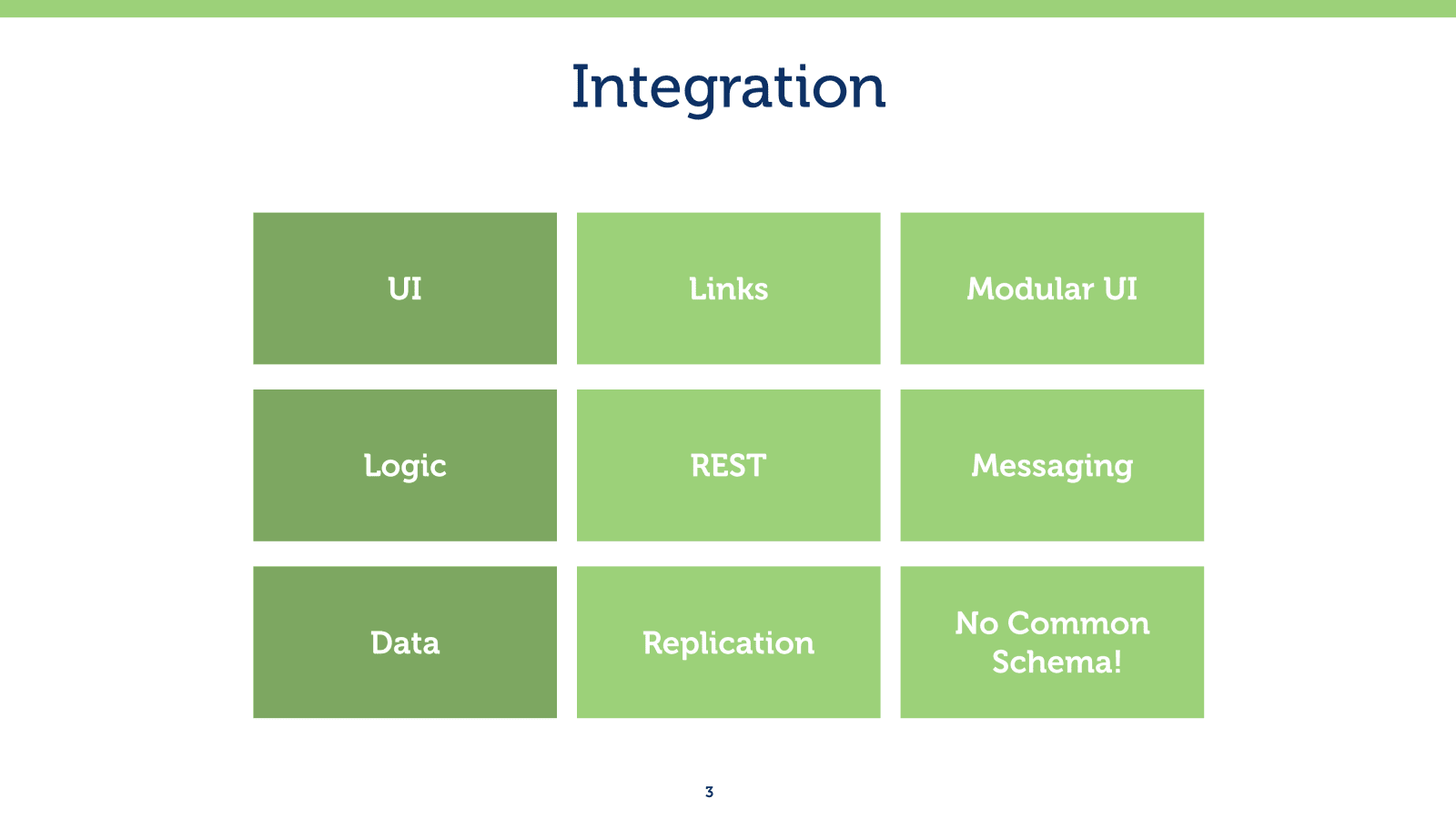 Integration

| UI | Links | Modular UI |
|---|---|---|
| Logic | REST | Messaging |
| Data | Replication | No Common Schema! |

3